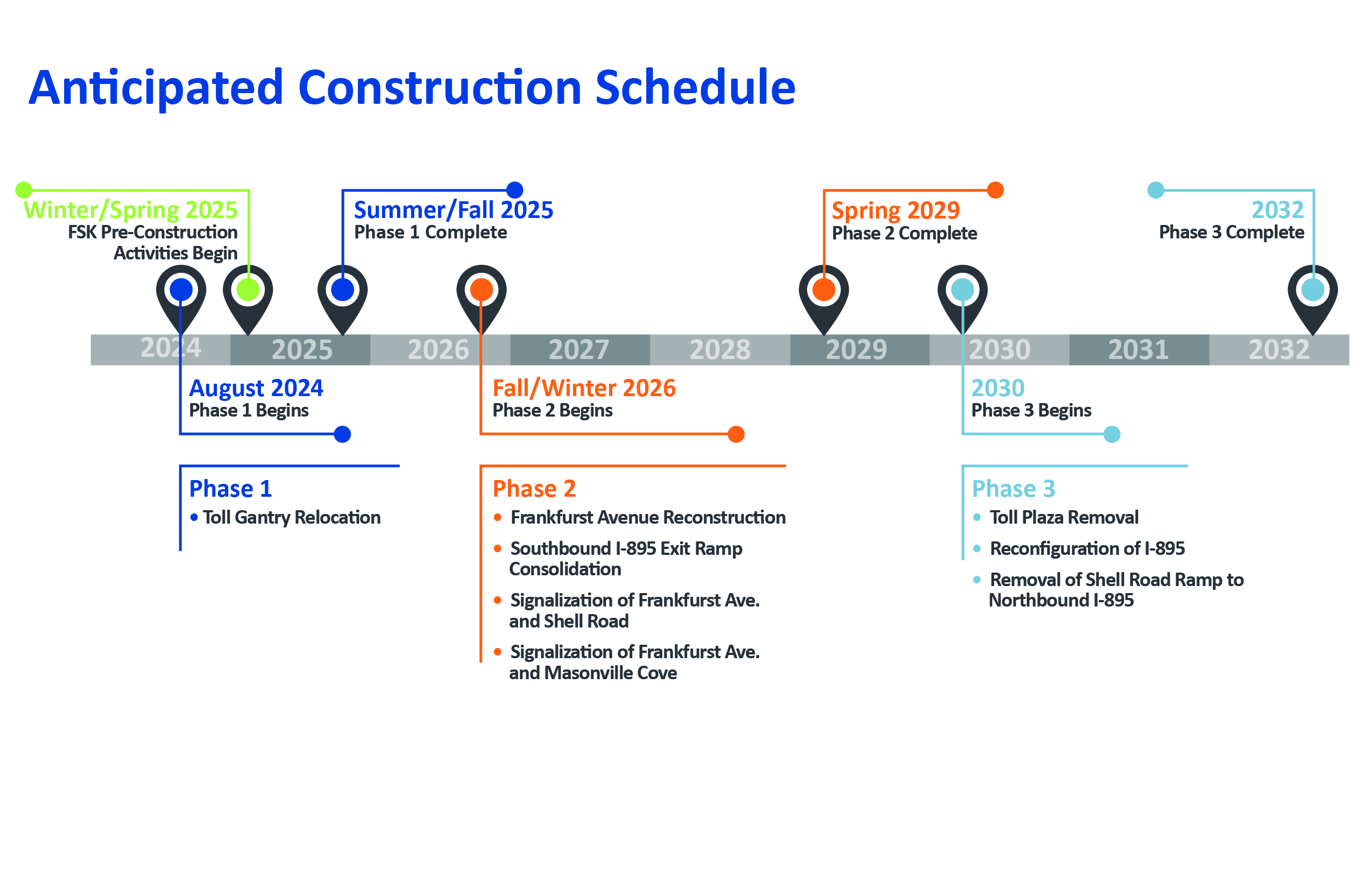 Anticipated Construction Schedule

Winter/Spring 2025
FSK Pre-Construction Activities Begin

Summer/Fall 2025
Phase 1 Complete

Spring 2029
Phase 2 Complete

2032
Phase 3 Complete

2024 2025 2026 2027 2028 2029 2030 2031 2032

August 2024
Phase 1 Begins

Fall/Winter 2026
Phase 2 Begins

2030
Phase 3 Begins

Phase 1
• Toll Gantry Relocation

Phase 2
• Frankfurst Avenue Reconstruction
• Southbound I-895 Exit Ramp Consolidation
• Signalization of Frankfurst Ave. and Shell Road
• Signalization of Frankfurst Ave. and Masonville Cove

Phase 3
• Toll Plaza Removal
• Reconfiguration of I-895
• Removal of Shell Road Ramp to Northbound I-895